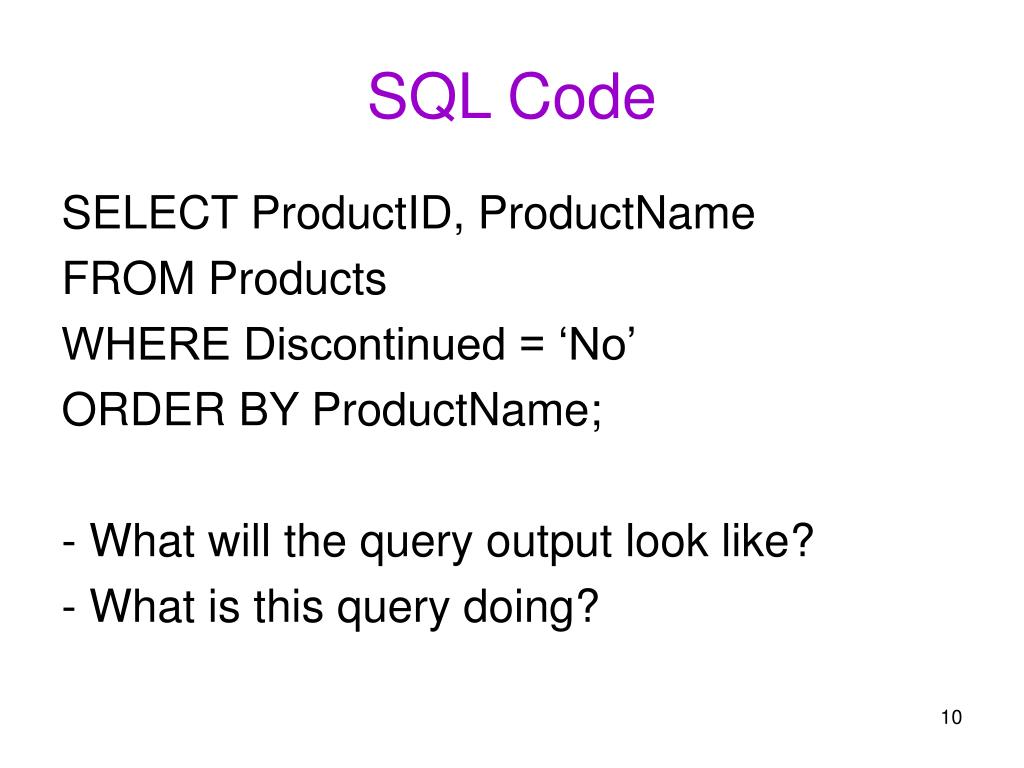 SQL Code

SELECT ProductID, ProductName
FROM Products
WHERE Discontinued = ‘No’
ORDER BY ProductName;

- What will the query output look like?
- What is this query doing?

10